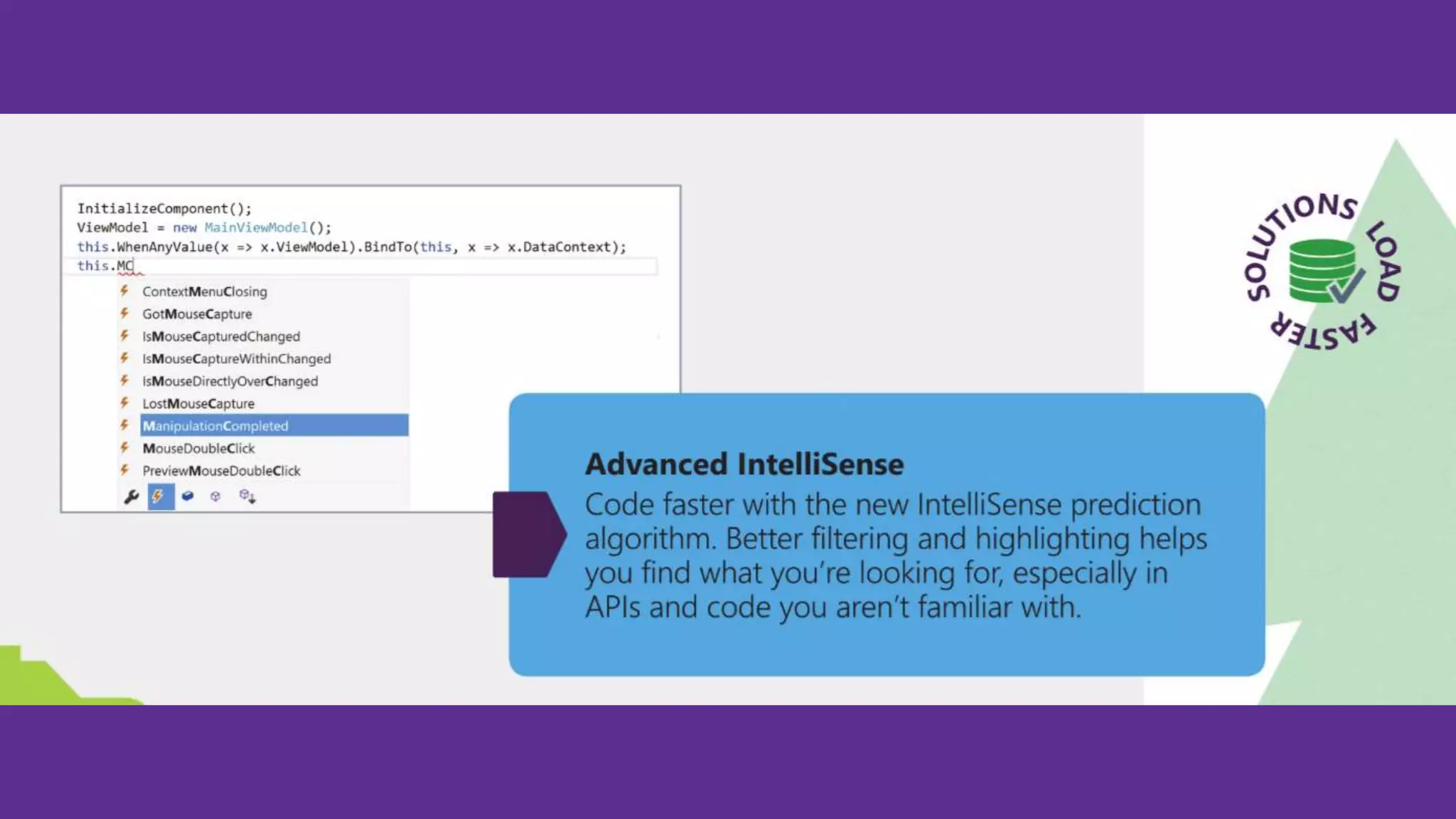 InitializeComponent();
ViewModel = new MainViewModel();
this.WhenAnyValue(x => x.ViewModel).BindTo(this, x => x.DataContext);
this.MC

ContextMenuClosing
GotMouseCapture
IsMouseCapturedChanged
IsMouseCaptureWithinChanged
IsMouseDirectlyOverChanged
LostMouseCapture
ManipulationCompleted
MouseDoubleClick
PreviewMouseDoubleClick

SOLUTIONS LOAD FASTER

Advanced IntelliSense

Code faster with the new IntelliSense prediction algorithm. Better filtering and highlighting helps you find what you're looking for, especially in APIs and code you aren't familiar with.